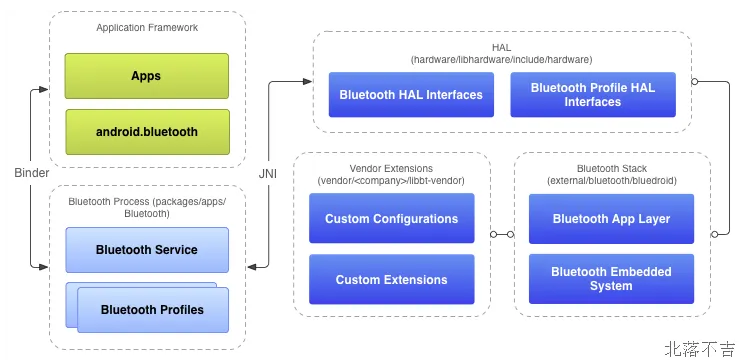 Application Framework

Apps

android.bluetooth

Binder

Bluetooth Process (packages/apps/Bluetooth)

Bluetooth Service

Bluetooth Profiles

JNI

HAL
(hardware/libhardware/include/hardware)

Bluetooth HAL Interfaces

Bluetooth Profile HAL Interfaces

Vendor Extensions
(vendor/<company>/libbt-vendor)

Custom Configurations

Custom Extensions

Bluetooth Stack
(external/bluetooth/bluedroid)

Bluetooth App Layer

Bluetooth Embedded System

北落不吉